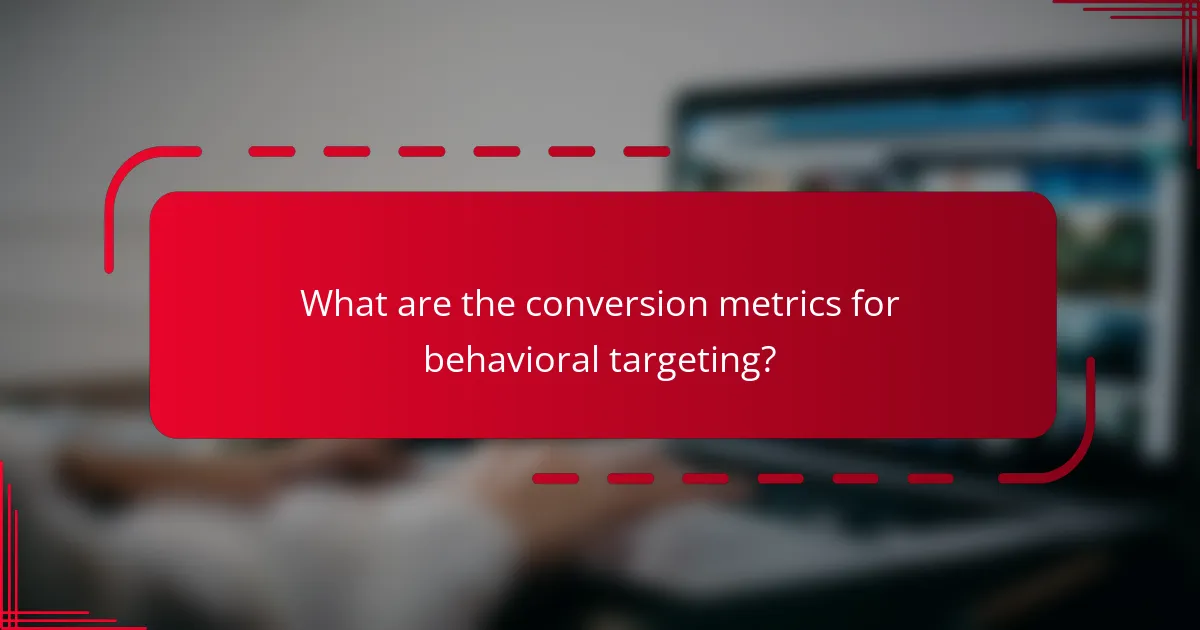 What are the conversion metrics for behavioral targeting?